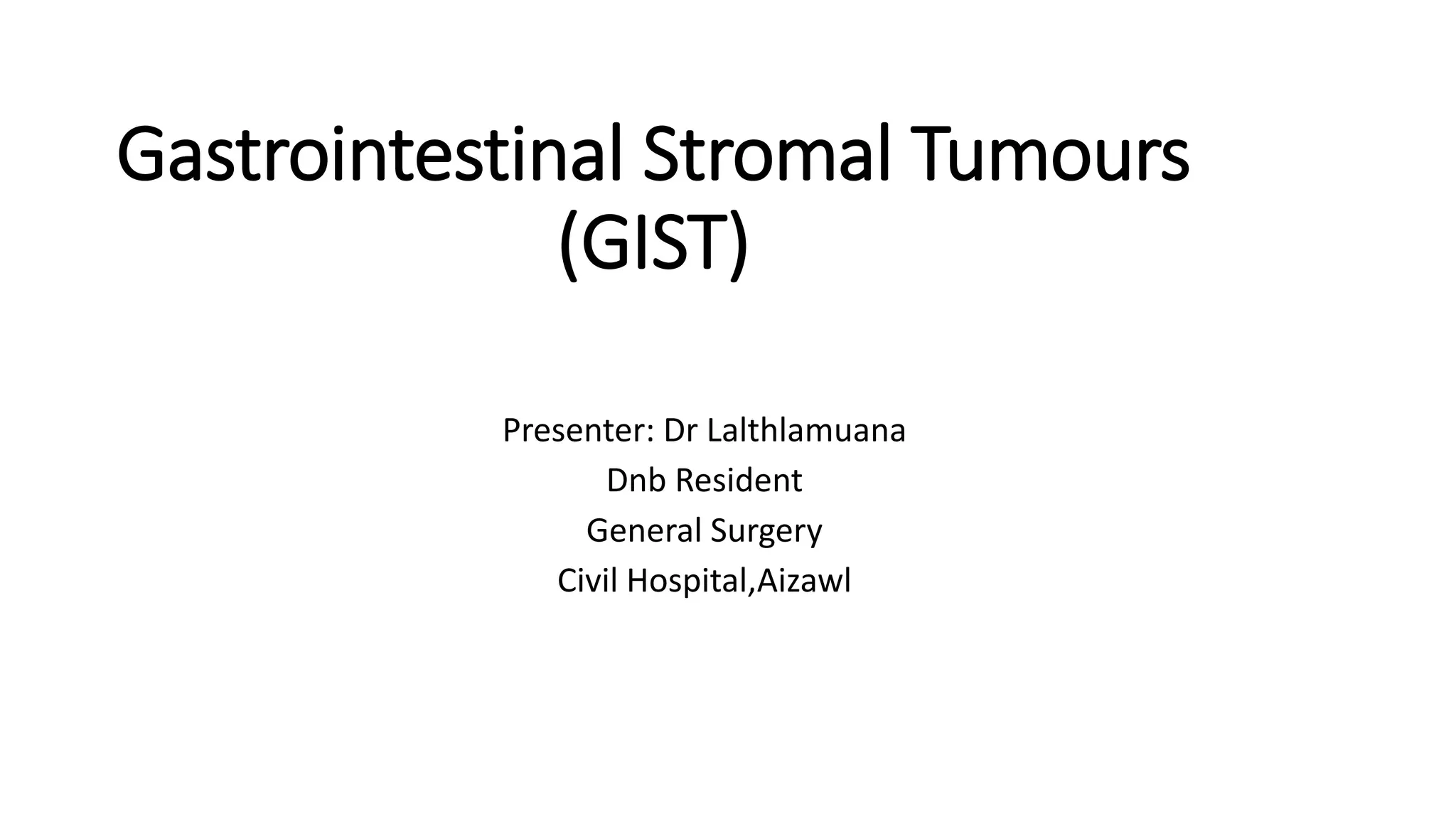 Gastrointestinal Stromal Tumours (GIST)

Presenter: Dr Lalthlamuana
Dnb Resident
General Surgery
Civil Hospital,Aizawl